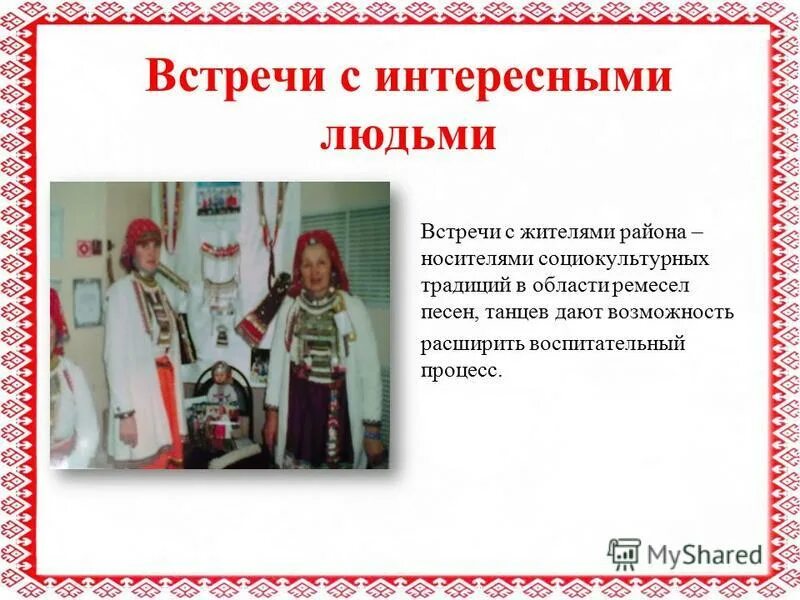 Встречи с интересными людьми

Встречи с жителями района – носителями социокультурных традиций в области ремесел песен, танцев дают возможность расширить воспитательный процесс.

MyShared